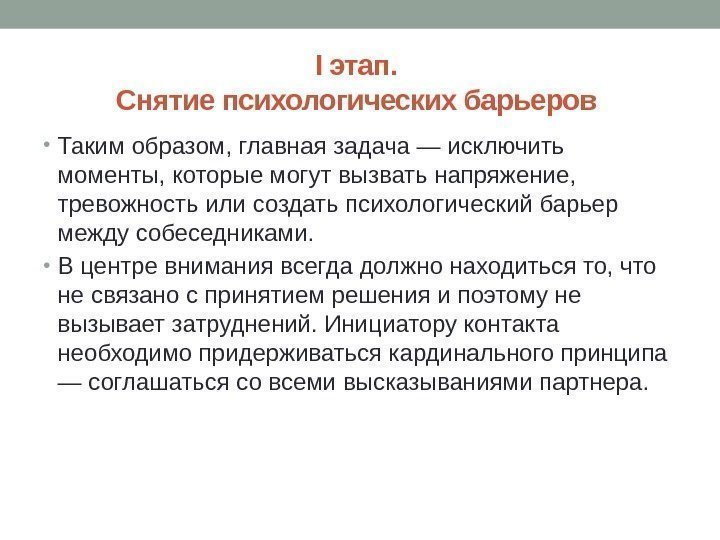 I этап.
Снятие психологических барьеров

• Таким образом, главная задача — исключить моменты, которые могут вызвать напряжение, тревожность или создать психологический барьер между собеседниками.

• В центре внимания всегда должно находиться то, что не связано с принятием решения и поэтому не вызывает затруднений. Инициатору контакта необходимо придерживаться кардинального принципа — соглашаться со всеми высказываниями партнера.